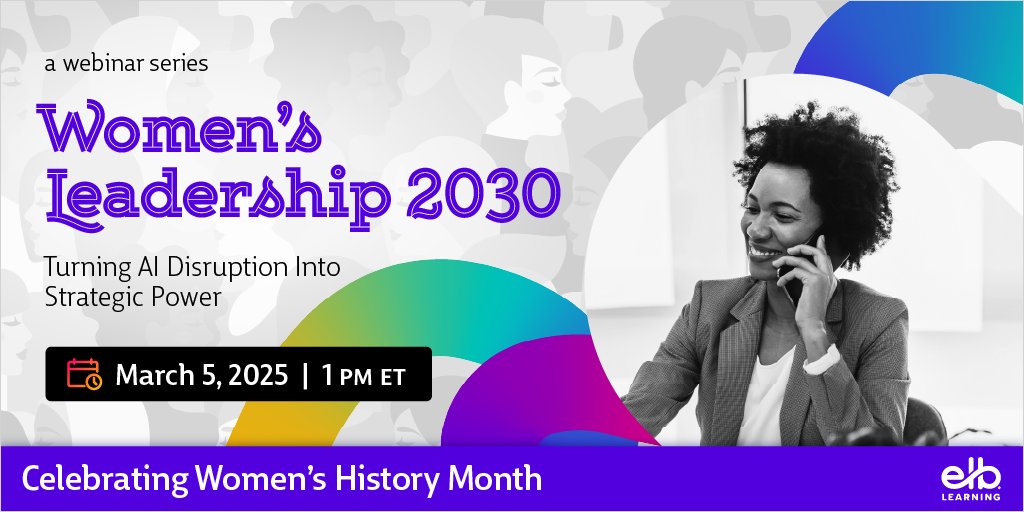 a webinar series

Women's Leadership 2030

Turning AI Disruption Into Strategic Power

March 5, 2025 | 1 PM ET

Celebrating Women's History Month

elb LEARNING